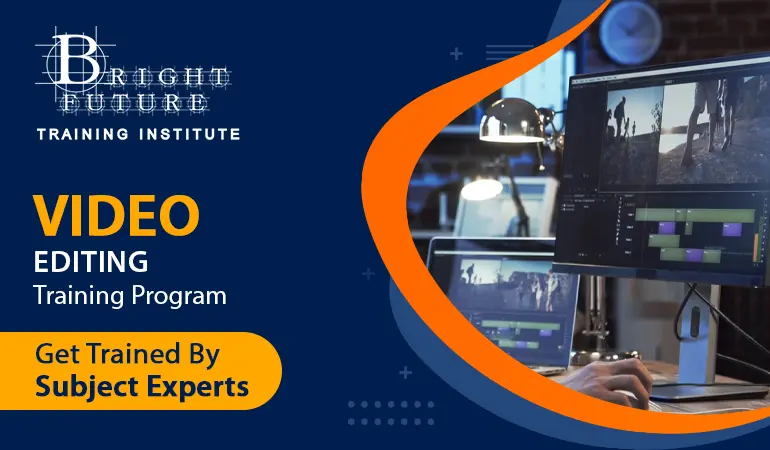 BRIGHT FUTURE
TRAINING INSTITUTE

VIDEO
EDITING
Training Program

Get Trained By
Subject Experts